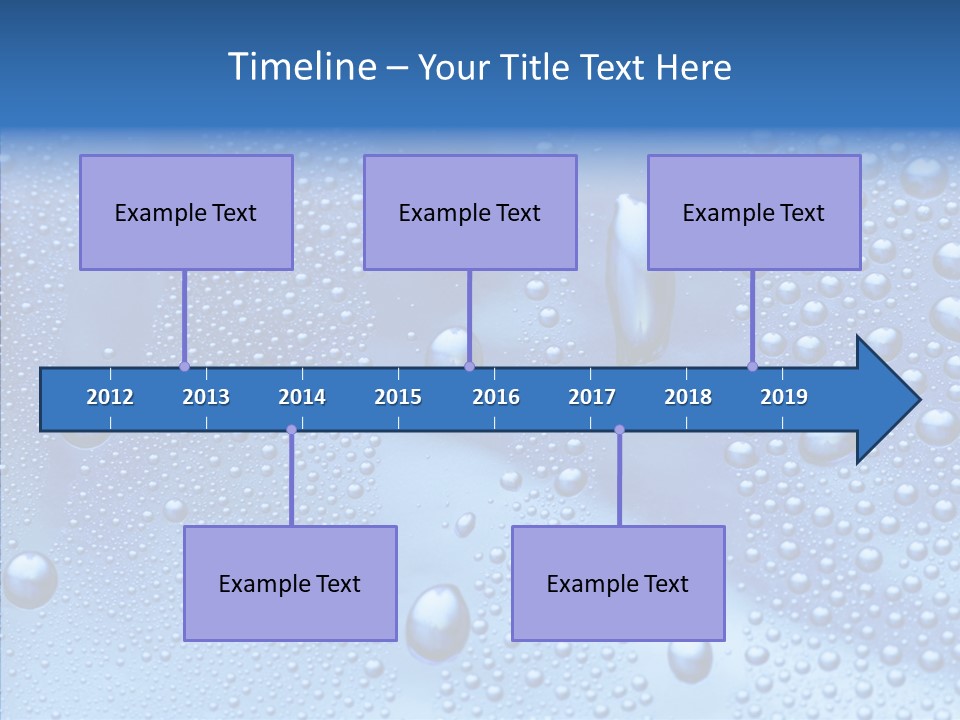 Timeline – Your Title Text Here

Example Text

Example Text

Example Text

2012 2013 2014 2015 2016 2017 2018 2019

Example Text

Example Text